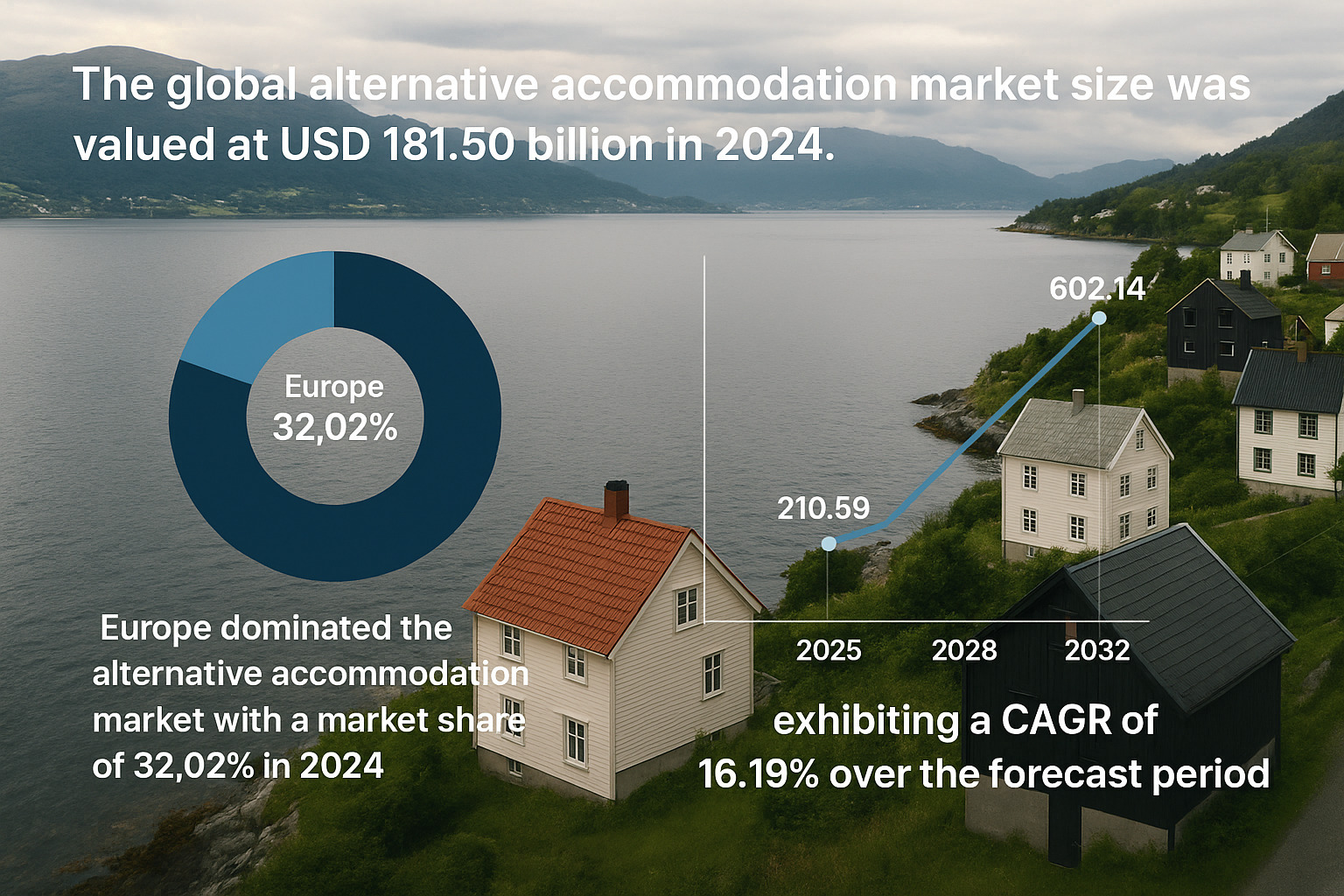 The global alternative accommodation market size was valued at USD 181.50 billion in 2024.

Europe
32,02%

Europe dominated the alternative accommodation market with a market share of 32,02% in 2024

602.14

210.59

2025
2028
2032

exhibiting a CAGR of 16.19% over the forecast period